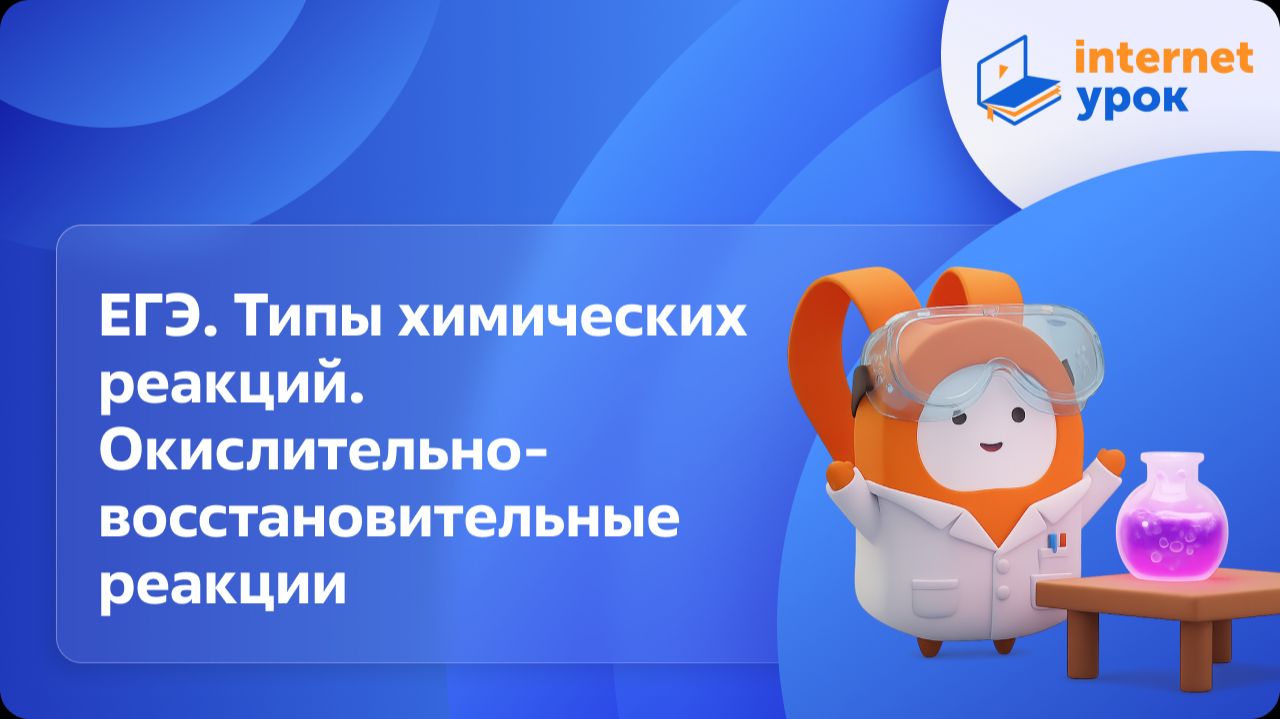 internet
урок

ЕГЭ. Типы химических реакций. Окислительно-восстановительные реакции